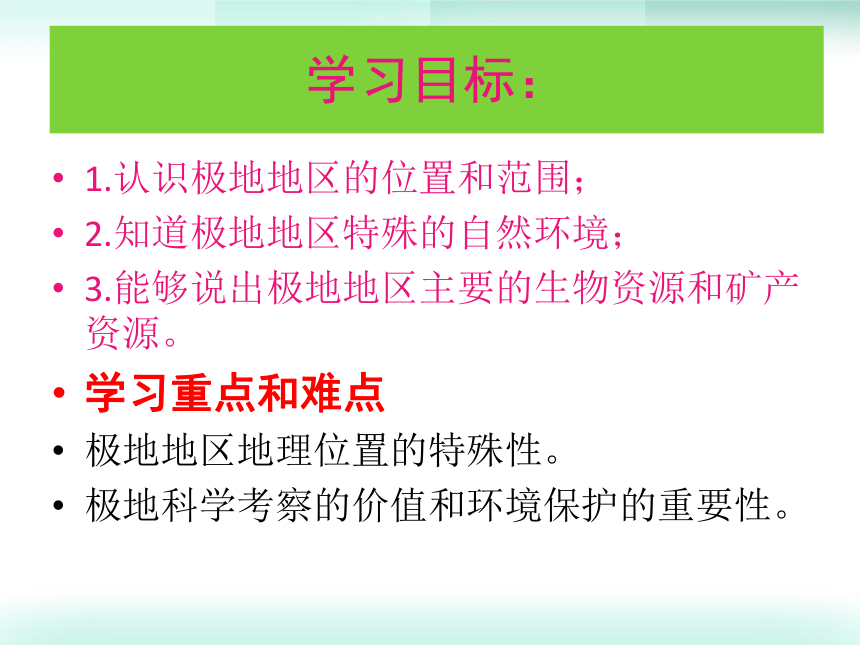 学习目标：

• 1.认识极地地区的位置和范围；
• 2.知道极地地区特殊的自然环境；
• 3.能够说出极地地区主要的生物资源和矿产资源。
• 学习重点和难点
• 极地地区地理位置的特殊性。
• 极地科学考察的价值和环境保护的重要性。